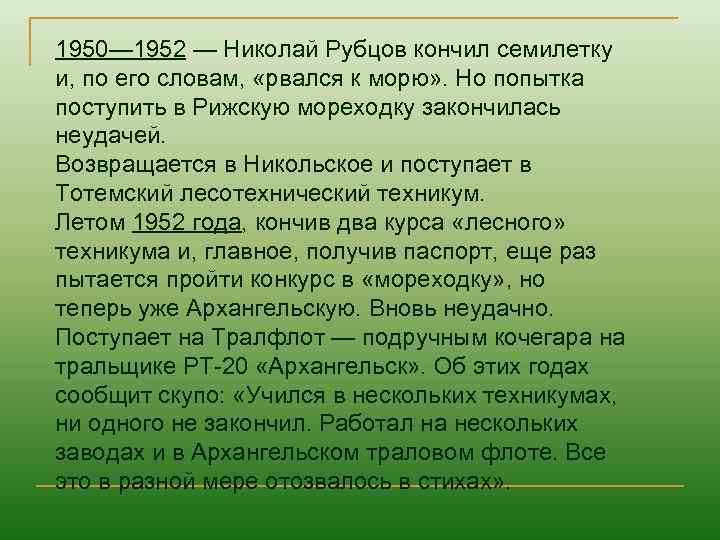 1950—1952 — Николай Рубцов кончил семилетку и, по его словам, «рвался к морю». Но попытка поступить в Рижскую мореходку закончилась неудачей.
Возвращается в Никольское и поступает в Тотемский лесотехнический техникум.
Летом 1952 года, кончив два курса «лесного» техникума и, главное, получив паспорт, еще раз пытается пройти конкурс в «мореходку», но теперь уже Архангельскую. Вновь неудачно. Поступает на Тралфлот — подручным кочегара на тральщике РТ-20 «Архангельск». Об этих годах сообщит скупо: «Учился в нескольких техникумах, ни одного не закончил. Работал на нескольких заводах и в Архангельском траловом флоте. Все это в разной мере отозвалось в стихах».